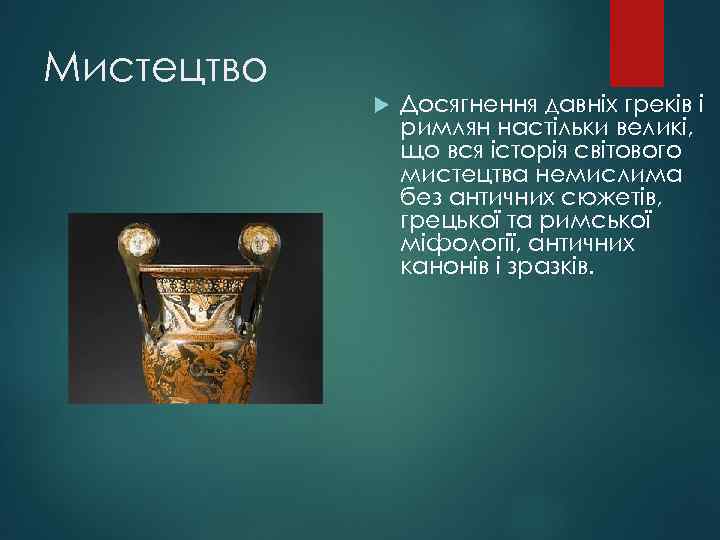 Мистецтво

Досягнення давніх греків і римлян настільки великі, що вся історія світового мистецтва немислима без античних сюжетів, грецької та римської міфології, античних канонів і зразків.